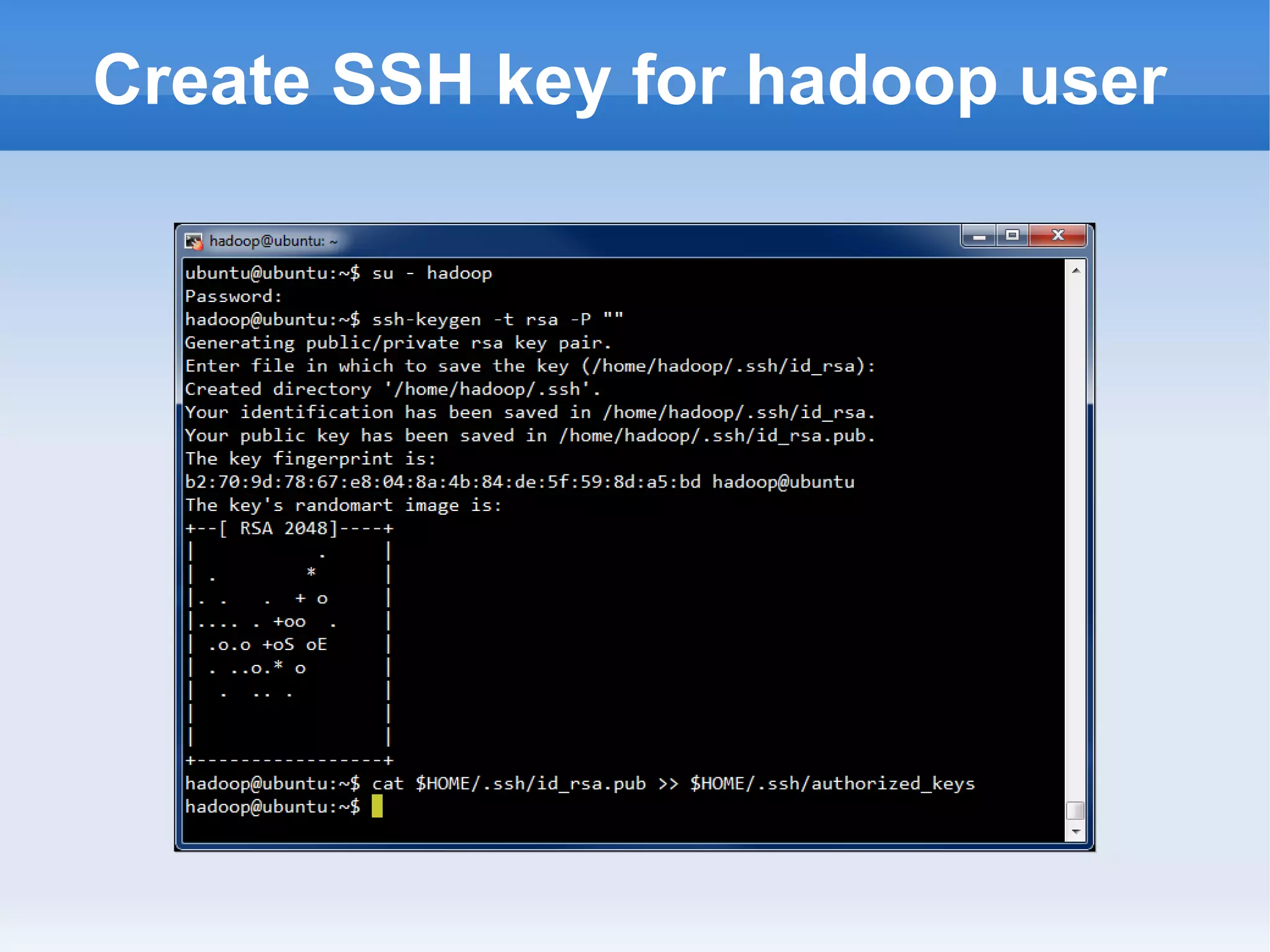 Create SSH key for hadoop user

hadoop@ubuntu: ~

ubuntu@ubuntu:~$ su - hadoop
Password:
hadoop@ubuntu:~$ ssh-keygen -t rsa -P ""
Generating public/private rsa key pair.
Enter file in which to save the key (/home/hadoop/.ssh/id_rsa):
Created directory '/home/hadoop/.ssh'.
Your identification has been saved in /home/hadoop/.ssh/id_rsa.
Your public key has been saved in /home/hadoop/.ssh/id_rsa.pub.
The key fingerprint is:
b2:70:9d:78:67:e8:04:8a:4b:84:de:5f:59:8d:a5:bd hadoop@ubuntu
The key's randomart image is:
+--[ RSA 2048]----+
|            .    |
| .        *      |
|. .    .  + o    |
|.... . +oo   .   |
| .o.o +oS oE     |
| . ..o.* o       |
|  .   .. .       |
|                 |
|                 |
+-----------------+
hadoop@ubuntu:~$ cat $HOME/.ssh/id_rsa.pub >> $HOME/.ssh/authorized_keys
hadoop@ubuntu:~$